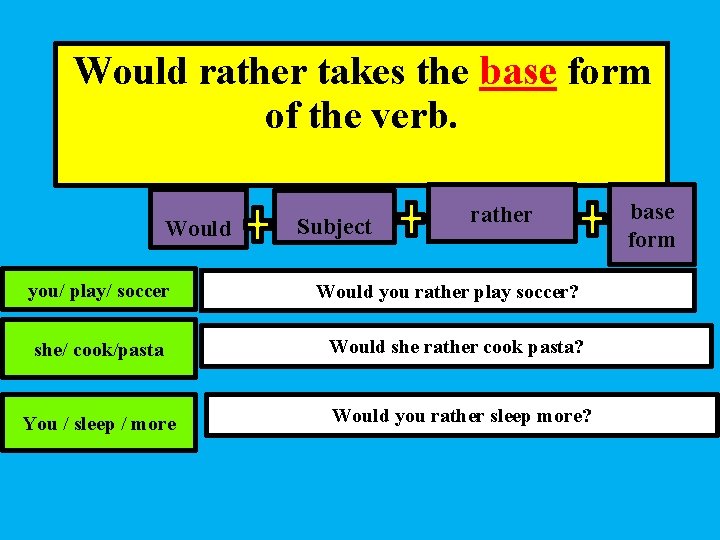 Would rather takes the base form of the verb.

Would + Subject + rather + base form

you/ play/ soccer

Would you rather play soccer?

she/ cook/pasta

Would she rather cook pasta?

You / sleep / more

Would you rather sleep more?